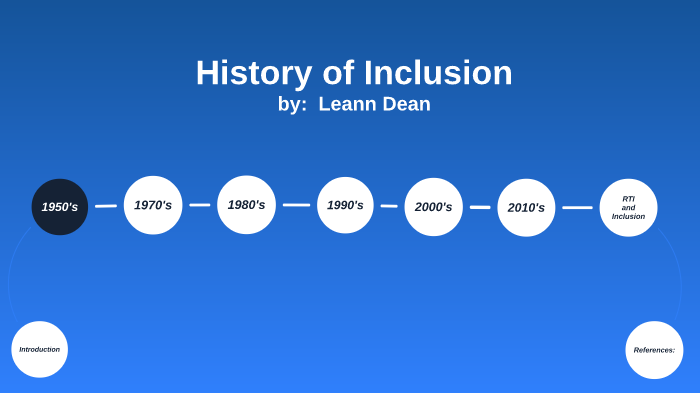 History of Inclusion
by: Leann Dean

1950's

1970's

1980's

1990's

2000's

2010's

RTI and Inclusion

Introduction

References: